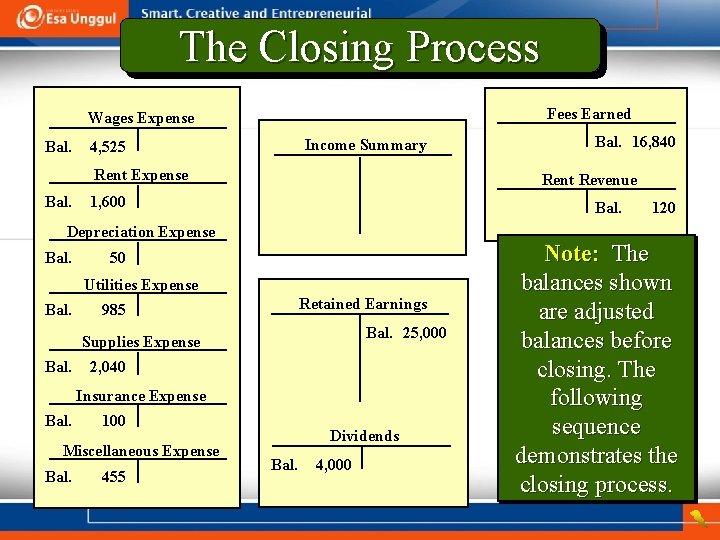 Esa Unggul
Smart, Creative and Entrepreneurial

The Closing Process

Wages Expense
Bal. 4,525

Rent Expense
Bal. 1,600

Depreciation Expense
Bal. 50

Utilities Expense
Bal. 985

Supplies Expense
Bal. 2,040

Insurance Expense
Bal. 100

Miscellaneous Expense
Bal. 455

Income Summary

Retained Earnings
Bal. 25,000

Dividends
Bal. 4,000

Fees Earned
Bal. 16,840

Rent Revenue
Bal. 120

Note: The balances shown are adjusted balances before closing. The following sequence demonstrates the closing process.